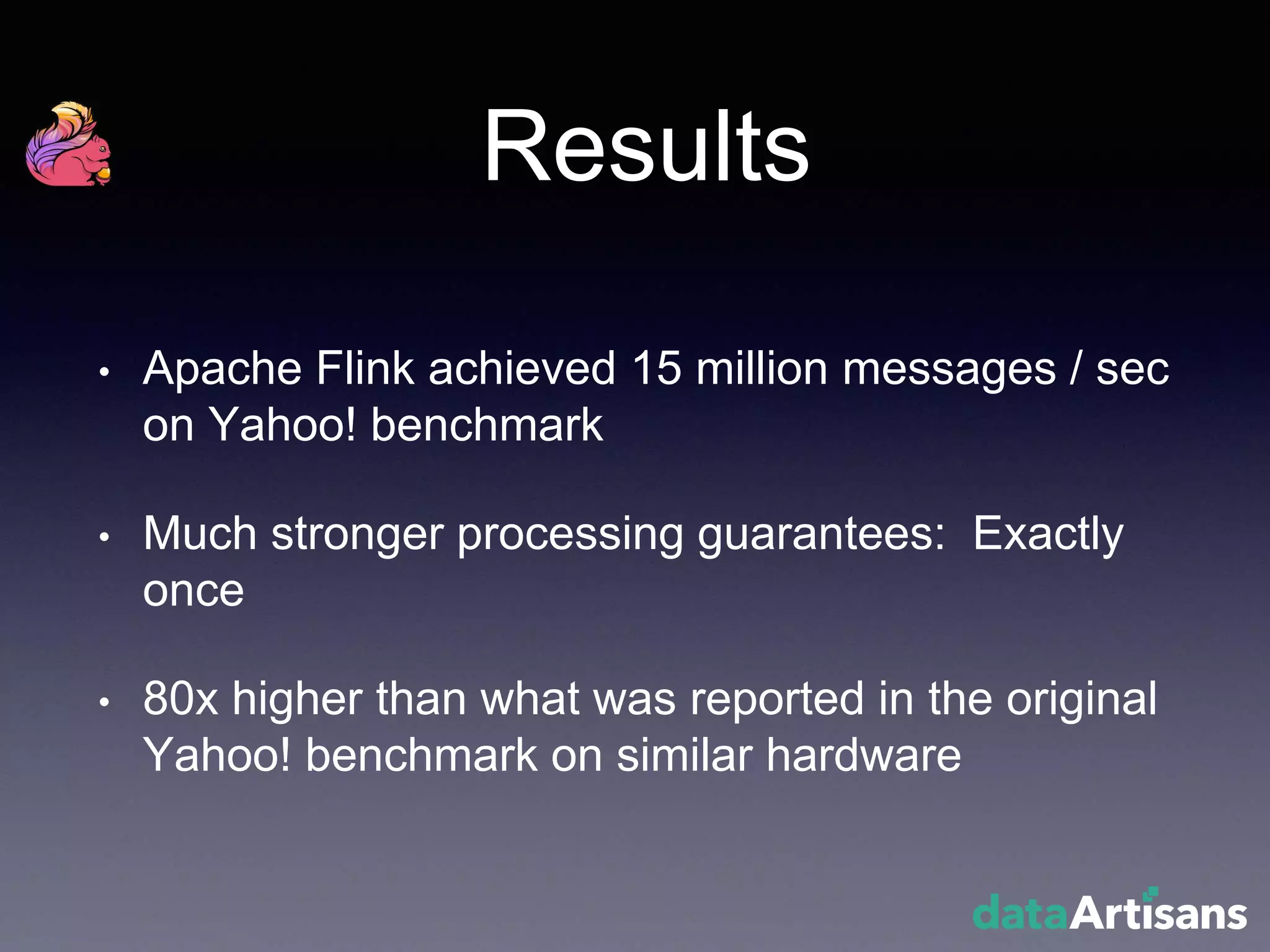 Results

• Apache Flink achieved 15 million messages / sec on Yahoo! benchmark

• Much stronger processing guarantees: Exactly once

• 80x higher than what was reported in the original Yahoo! benchmark on similar hardware

dataArtisans